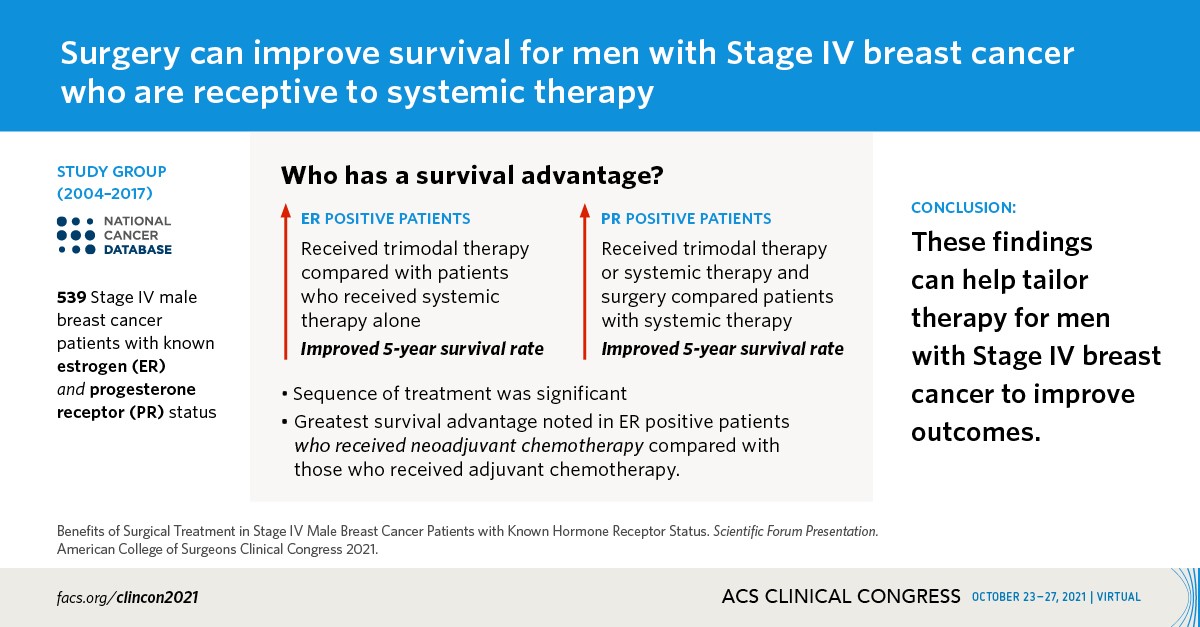 Surgery can improve survival for men with Stage IV breast cancer who are receptive to systemic therapy

STUDY GROUP (2004–2017)

NATIONAL CANCER DATABASE

539 Stage IV male breast cancer patients with known estrogen (ER) and progesterone receptor (PR) status

Who has a survival advantage?

ER POSITIVE PATIENTS

Received trimodal therapy compared with patients who received systemic therapy alone

Improved 5-year survival rate

PR POSITIVE PATIENTS

Received trimodal therapy or systemic therapy and surgery compared patients with systemic therapy

Improved 5-year survival rate

• Sequence of treatment was significant

• Greatest survival advantage noted in ER positive patients who received neoadjuvant chemotherapy compared with those who received adjuvant chemotherapy.

CONCLUSION:

These findings can help tailor therapy for men with Stage IV breast cancer to improve outcomes.

Benefits of Surgical Treatment in Stage IV Male Breast Cancer Patients with Known Hormone Receptor Status. Scientific Forum Presentation. American College of Surgeons Clinical Congress 2021.

facs.org/clincon2021

ACS CLINICAL CONGRESS OCTOBER 23–27, 2021 | VIRTUAL